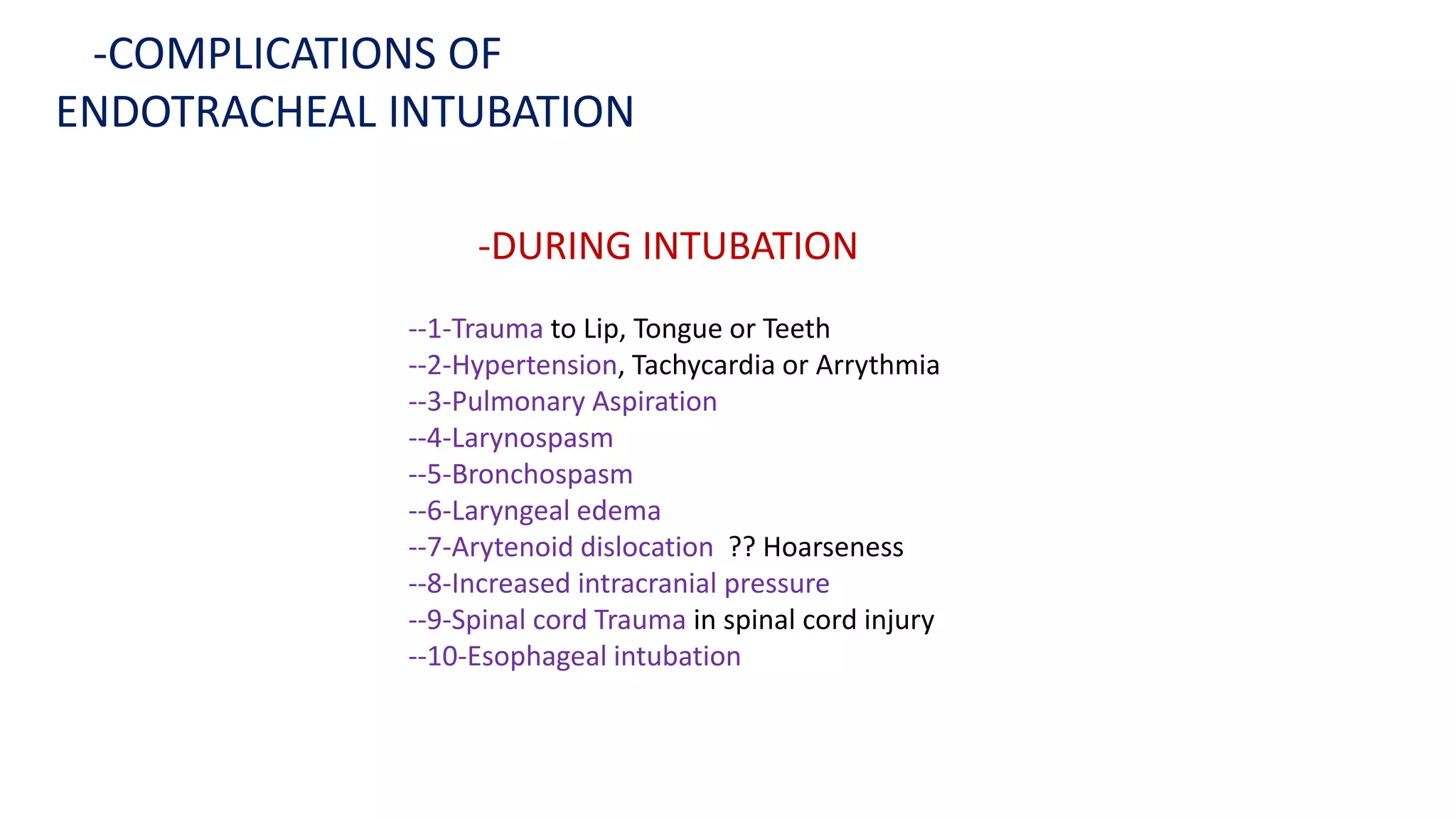 -COMPLICATIONS OF ENDOTRACHEAL INTUBATION

-DURING INTUBATION

--1-Trauma to Lip, Tongue or Teeth
--2-Hypertension, Tachycardia or Arrythmia
--3-Pulmonary Aspiration
--4-Larynospasm
--5-Bronchospasm
--6-Laryngeal edema
--7-Arytenoid dislocation ?? Hoarseness
--8-Increased intracranial pressure
--9-Spinal cord Trauma in spinal cord injury
--10-Esophageal intubation